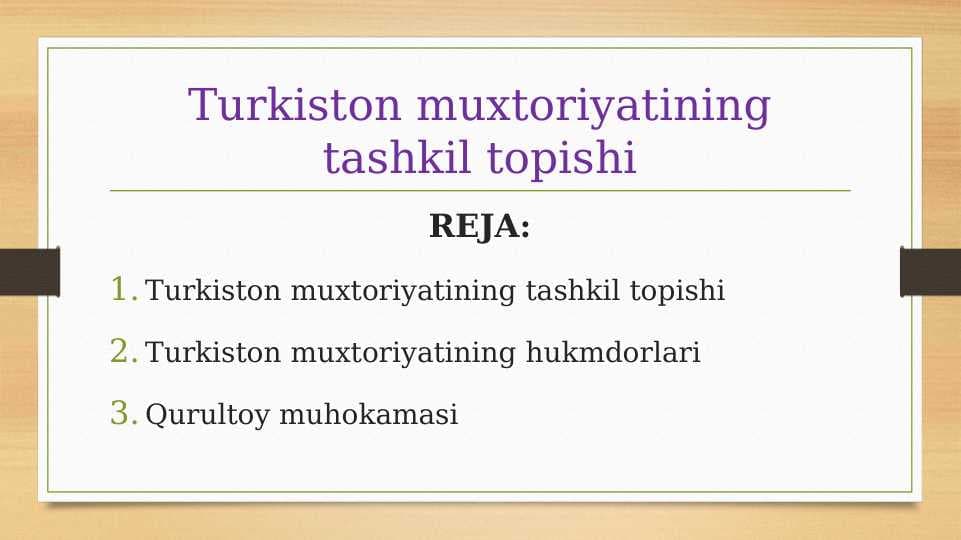 Turkiston muxtoriyatining tashkil topishi

REJA:

1. Turkiston muxtoriyatining tashkil topishi
2. Turkiston muxtoriyatining hukmdorlari
3. Qurultoy muhokamasi